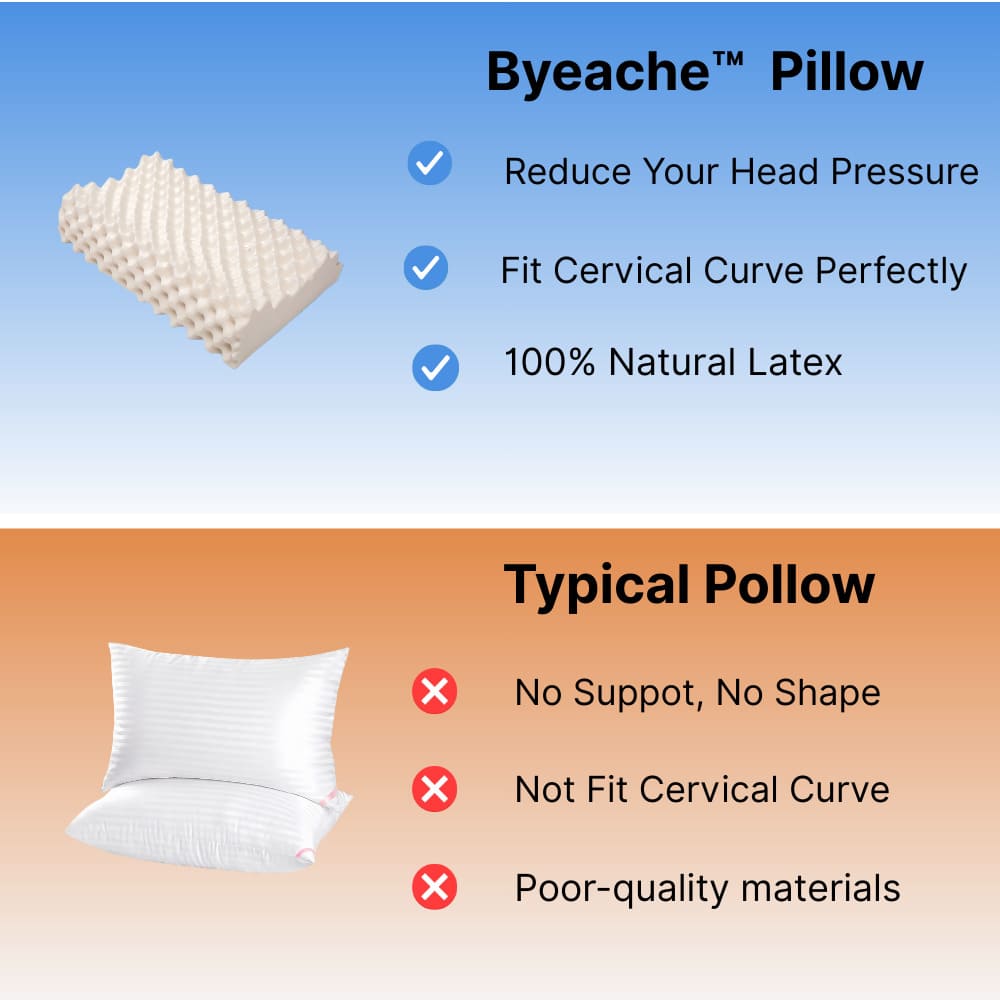 Byeache™ Pillow

Reduce Your Head Pressure

Fit Cervical Curve Perfectly

100% Natural Latex

Typical Pollow

No Suppot, No Shape

Not Fit Cervical Curve

Poor-quality materials